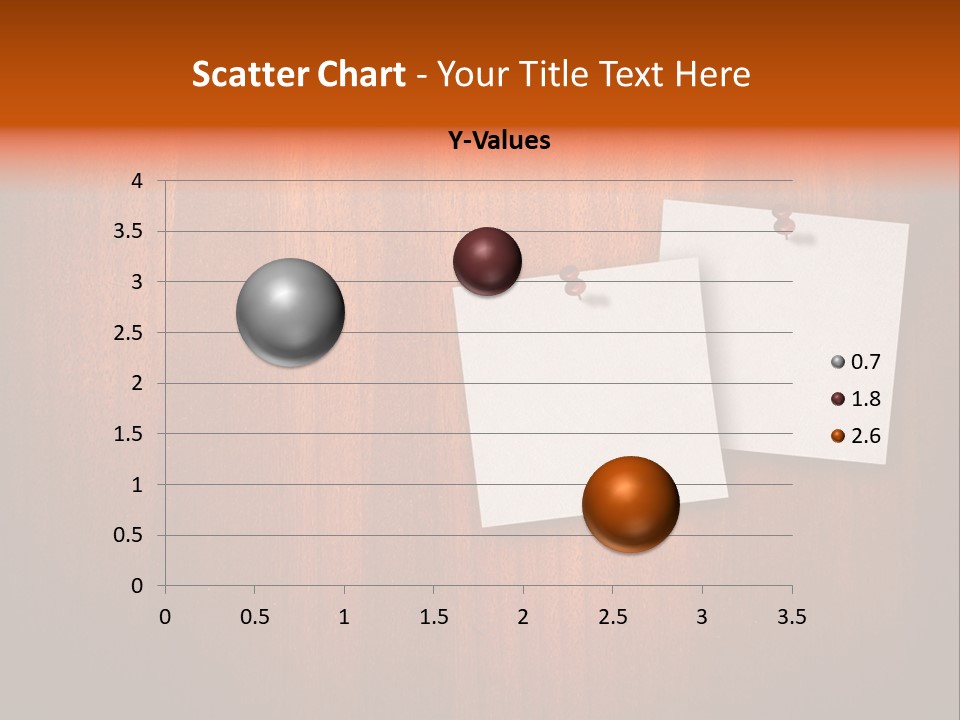 Scatter Chart - Your Title Text Here

Y-Values

4
3.5
3
2.5
2
1.5
1
0.5
0

0 0.5 1 1.5 2 2.5 3 3.5

0.7
1.8
2.6